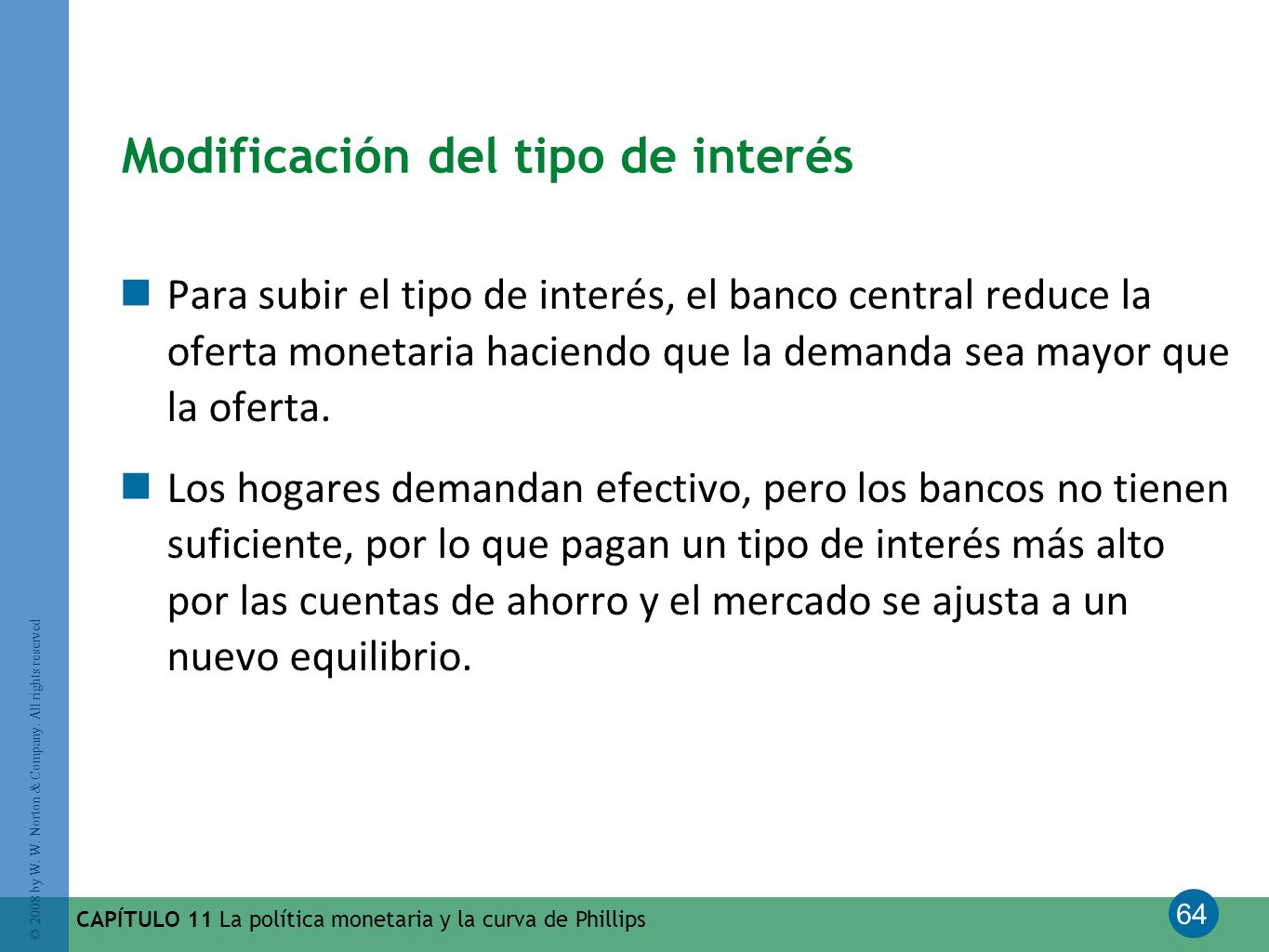 Modificación del tipo de interés

Para subir el tipo de interés, el banco central reduce la oferta monetaria haciendo que la demanda sea mayor que la oferta.

Los hogares demandan efectivo, pero los bancos no tienen suficiente, por lo que pagan un tipo de interés más alto por las cuentas de ahorro y el mercado se ajusta a un nuevo equilibrio.

© 2008 by W. W. Norton & Company. All rights reserved

CAPÍTULO 11 La política monetaria y la curva de Phillips

64